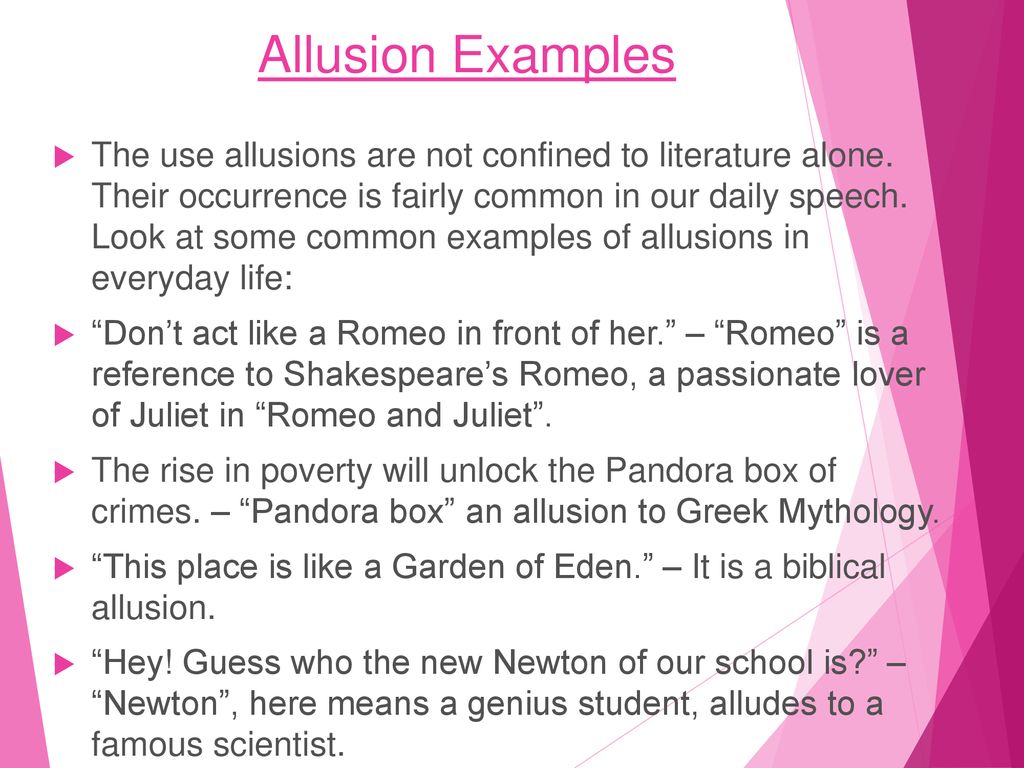 Allusion Examples

The use allusions are not confined to literature alone. Their occurrence is fairly common in our daily speech. Look at some common examples of allusions in everyday life:

“Don’t act like a Romeo in front of her.” – “Romeo” is a reference to Shakespeare’s Romeo, a passionate lover of Juliet in “Romeo and Juliet”.

The rise in poverty will unlock the Pandora box of crimes. – “Pandora box” an allusion to Greek Mythology.

“This place is like a Garden of Eden.” – It is a biblical allusion.

“Hey! Guess who the new Newton of our school is?” – “Newton”, here means a genius student, alludes to a famous scientist.